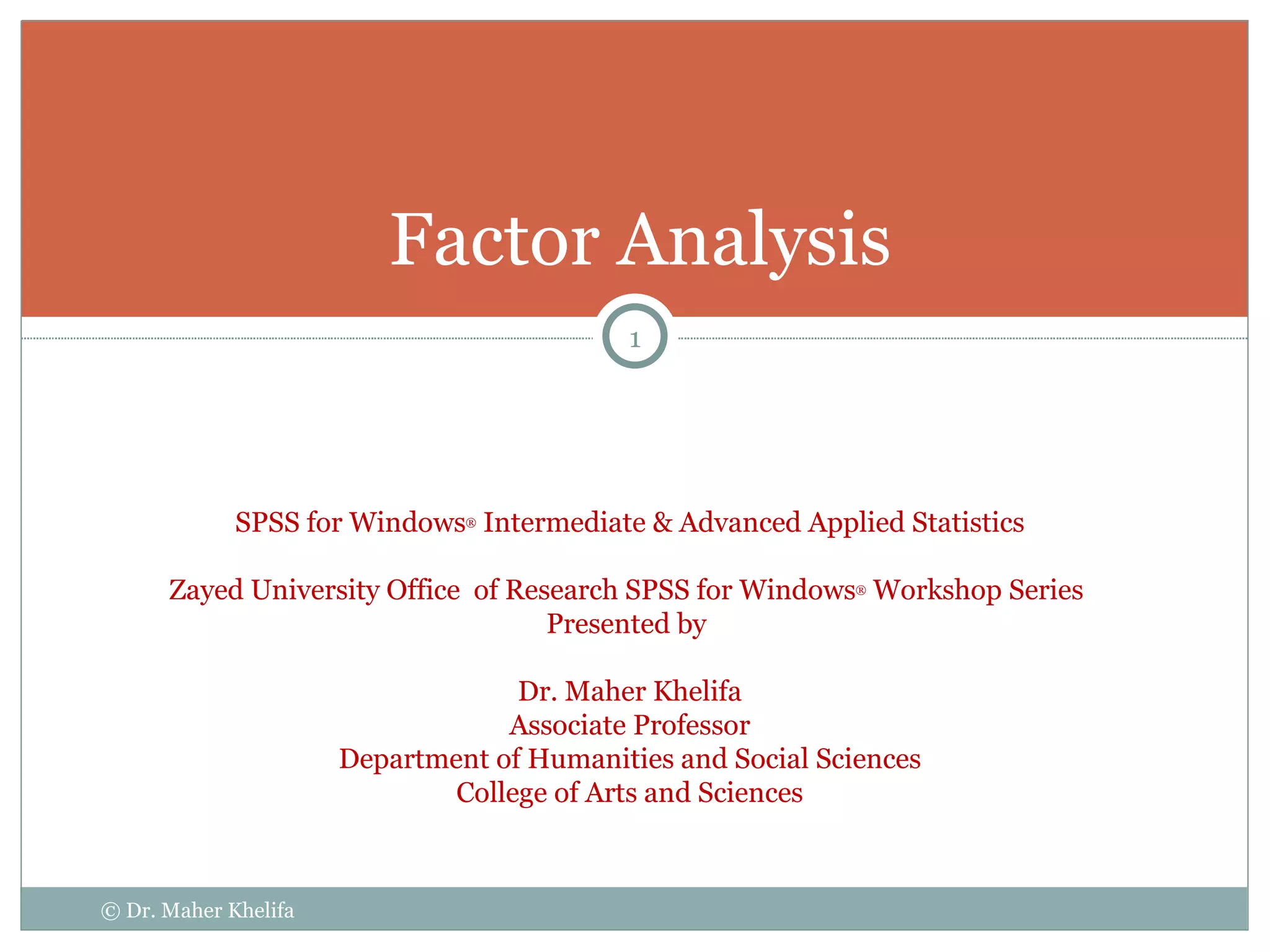 Factor Analysis

1

SPSS for Windows® Intermediate & Advanced Applied Statistics

Zayed University Office of Research SPSS for Windows® Workshop Series
Presented by

Dr. Maher Khelifa
Associate Professor
Department of Humanities and Social Sciences
College of Arts and Sciences

© Dr. Maher Khelifa